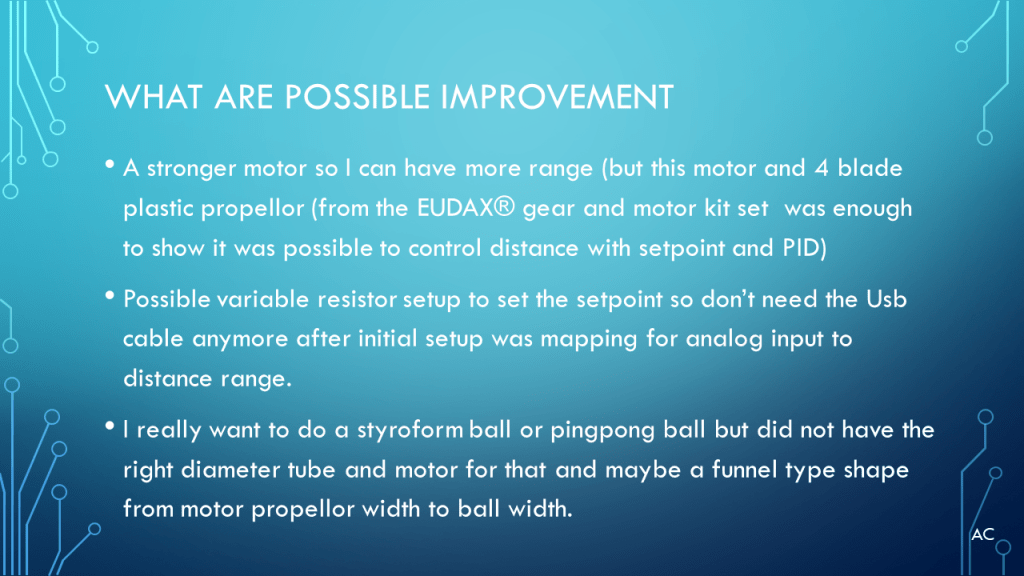 WHAT ARE POSSIBLE IMPROVEMENT

• A stronger motor so I can have more range (but this motor and 4 blade plastic propellor (from the EUDAX® gear and motor kit set was enough to show it was possible to control distance with setpoint and PID)

• Possible variable resistor setup to set the setpoint so don't need the Usb cable anymore after initial setup was mapping for analog input to distance range.

• I really want to do a styroform ball or pingpong ball but did not have the right diameter tube and motor for that and maybe a funnel type shape from motor propellor width to ball width.

AC